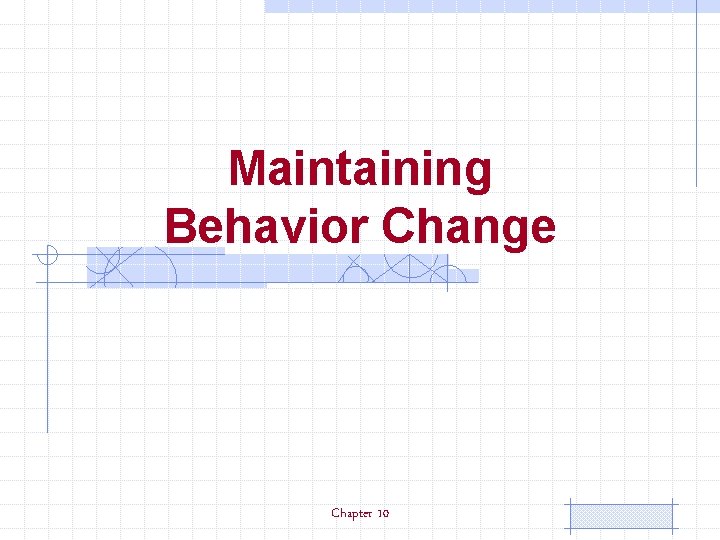 Maintaining
Behavior Change

Chapter 10